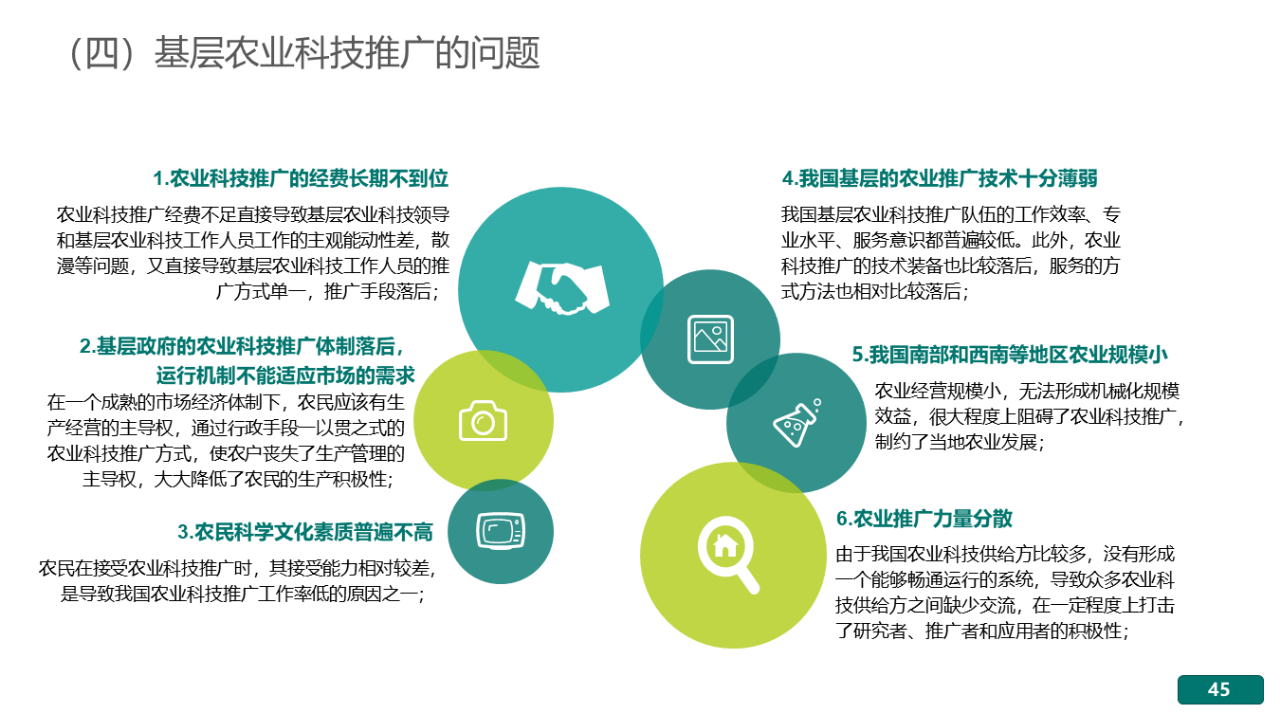 （四）基层农业科技推广的问题

1.农业科技推广的经费长期不到位

农业科技推广经费不足直接导致基层农业科技领导和基层农业科技工作人员工作的主观能动性差，散漫等问题，又直接导致基层农业科技工作人员的推广方式单一，推广手段落后；

2.基层政府的农业科技推广体制落后，运行机制不能适应市场的需求

在一个成熟的市场经济体制下，农民应该有生产经营的主导权，通过行政手段一以贯之式的农业科技推广方式，使农户丧失了生产管理的主导权，大大降低了农民的生产积极性；

3.农民科学文化素质普遍不高

农民在接受农业科技推广时，其接受能力相对较差，是导致我国农业科技推广工作率低的原因之一；

4.我国基层的农业推广技术十分薄弱

我国基层农业科技推广队伍的工作效率、专业水平、服务意识都普遍较低。此外，农业科技推广的技术装备也比较落后，服务的方式方法也相对比较落后；

5.我国南部和西南等地区农业规模小

农业经营规模小，无法形成机械化规模效益，很大程度上阻碍了农业科技推广，制约了当地农业发展；

6.农业推广力量分散

由于我国农业科技供给方比较多，没有形成一个能够畅通运行的系统，导致众多农业科技供给方之间缺少交流，在一定程度上打击了研究者、推广者和应用者的积极性；

45